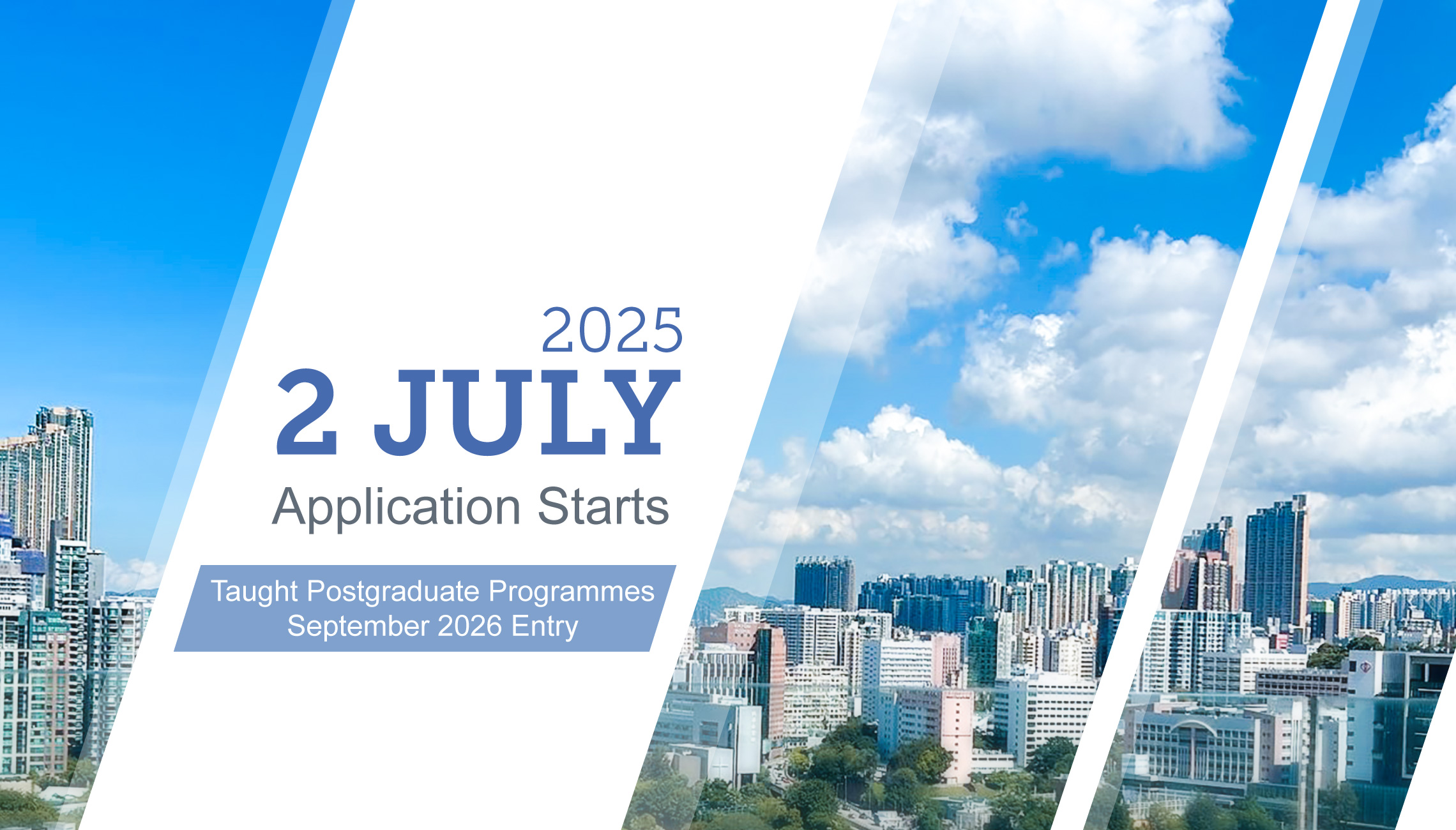 2025
2 JULY
Application Starts

Taught Postgraduate Programmes
September 2026 Entry